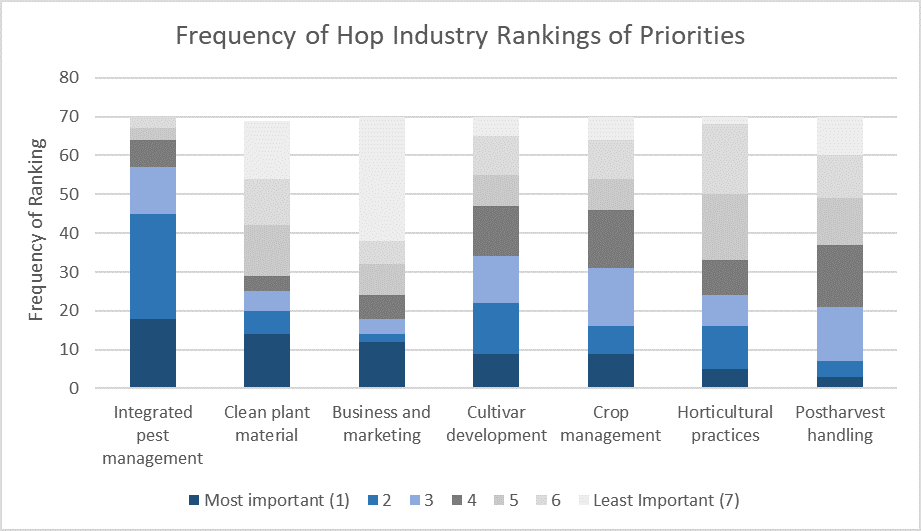 Frequency of Hop Industry Rankings of Priorities

Frequency of Ranking

80
70
60
50
40
30
20
10
0

Integrated pest management
Clean plant material
Business and marketing
Cultivar development
Crop management
Horticultural practices
Postharvest handling

Most important (1) 2 3 4 5 6 Least Important (7)